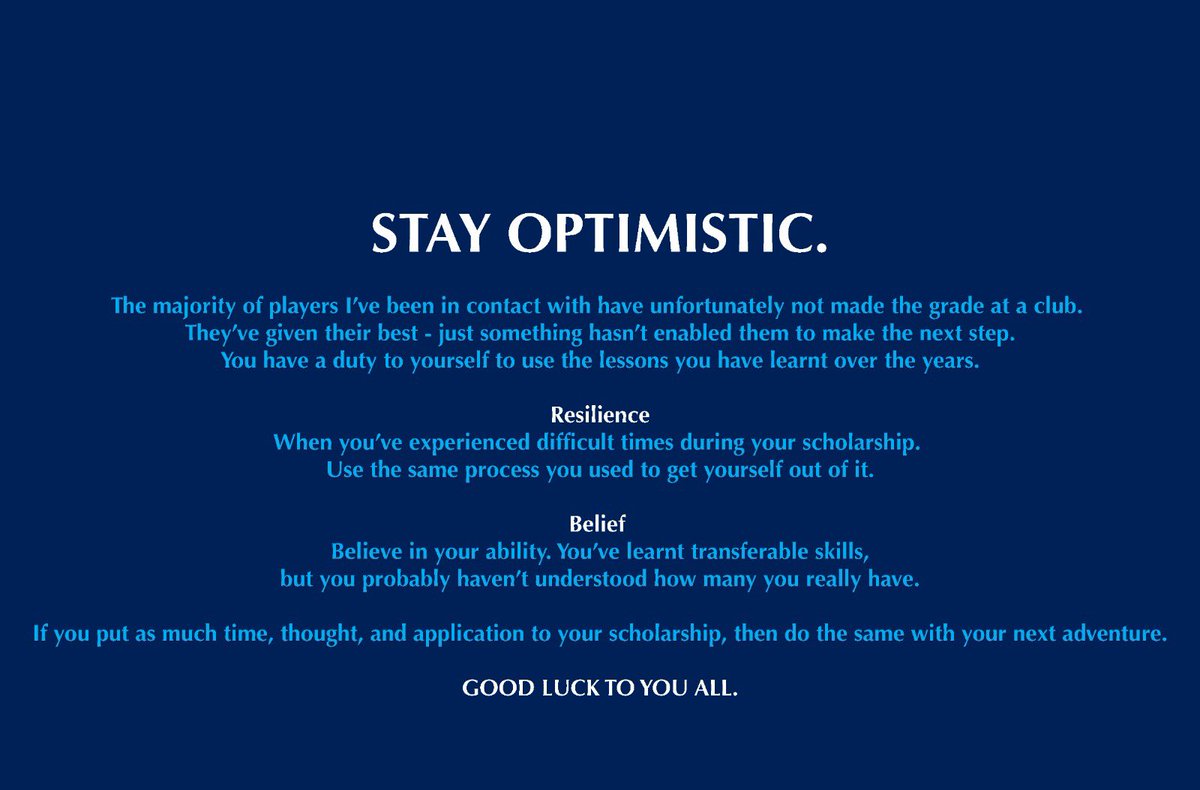 STAY OPTIMISTIC.

The majority of players I've been in contact with have unfortunately not made the grade at a club. They've given their best - just something hasn't enabled them to make the next step. You have a duty to yourself to use the lessons you have learnt over the years.

Resilience
When you've experienced difficult times during your scholarship. Use the same process you used to get yourself out of it.

Belief
Believe in your ability. You've learnt transferable skills, but you probably haven't understood how many you really have.

If you put as much time, thought, and application to your scholarship, then do the same with your next adventure.

GOOD LUCK TO YOU ALL.